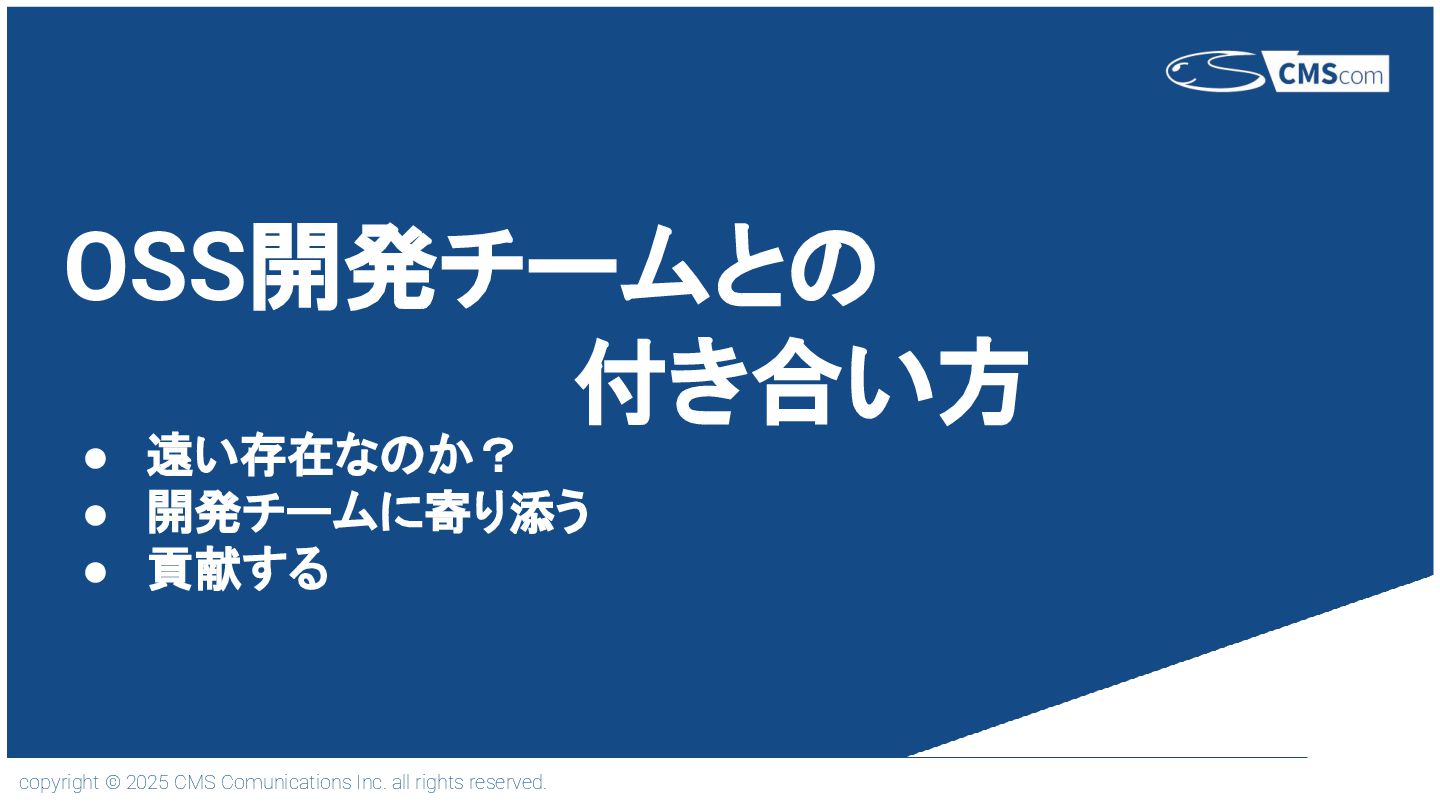 CMScom

OSS開発チームとの
付き合い方

● 遠い存在なのか？
● 開発チームに寄り添う
● 貢献する

copyright © 2025 CMS Comunications Inc. all rights reserved.